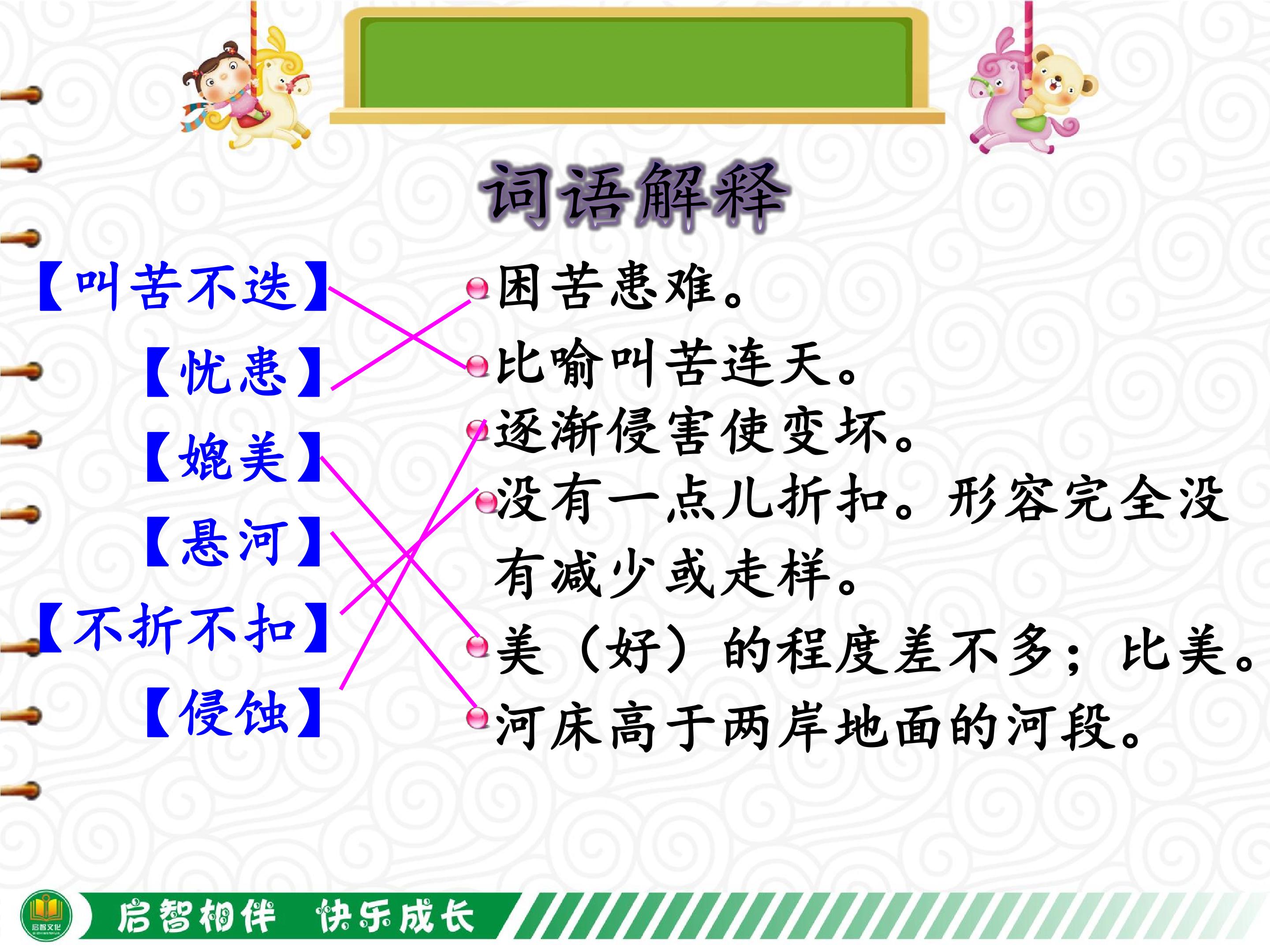 词语解释

【叫苦不迭】

【忧患】

【媲美】

【悬河】

【不折不扣】

【侵蚀】

困苦患难。

比喻叫苦连天。

逐渐侵害使变坏。

没有一点儿折扣。形容完全没有减少或走样。

美（好）的程度差不多；比美。

河床高于两岸地面的河段。

启智文化

启智相伴 快乐成长